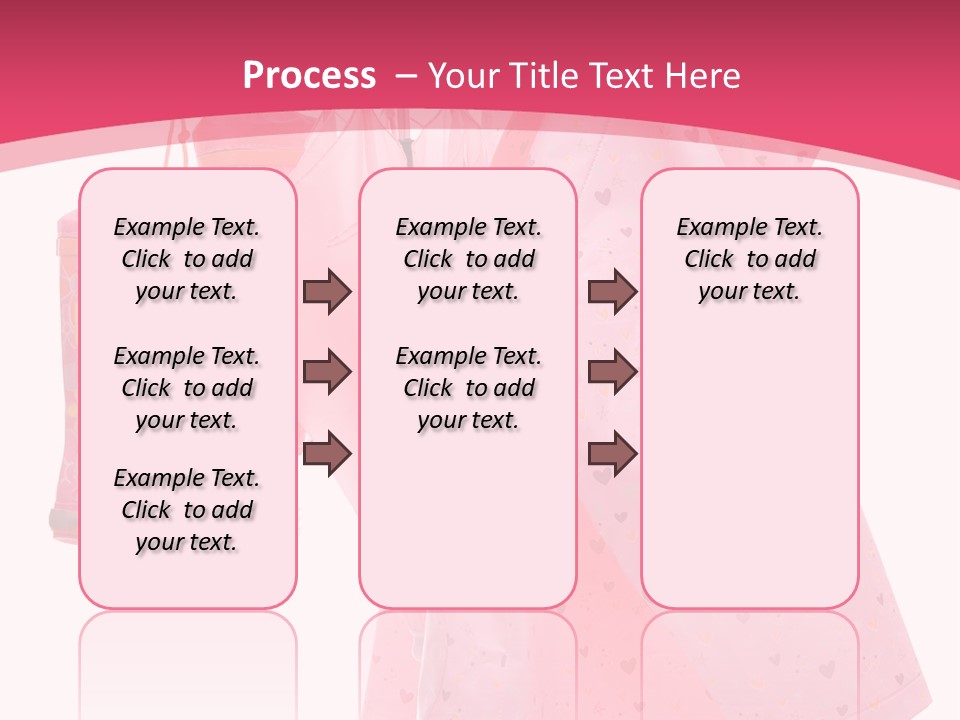 Process – Your Title Text Here

Example Text. Click to add your text.

Example Text. Click to add your text.

Example Text. Click to add your text.

Example Text. Click to add your text.

Example Text. Click to add your text.

Example Text. Click to add your text.